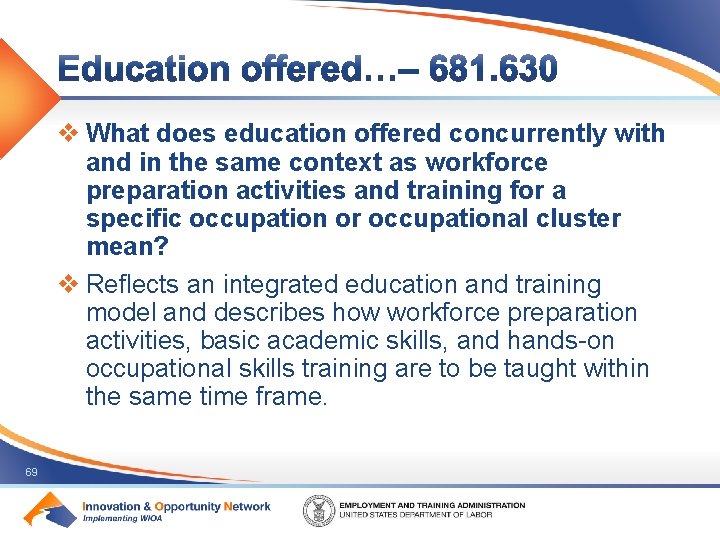 Education offered…– 681.630

❖ What does education offered concurrently with and in the same context as workforce preparation activities and training for a specific occupation or occupational cluster mean?

❖ Reflects an integrated education and training model and describes how workforce preparation activities, basic academic skills, and hands-on occupational skills training are to be taught within the same time frame.

69

Innovation & Opportunity Network
Implementing WIOA

EMPLOYMENT AND TRAINING ADMINISTRATION
UNITED STATES DEPARTMENT OF LABOR